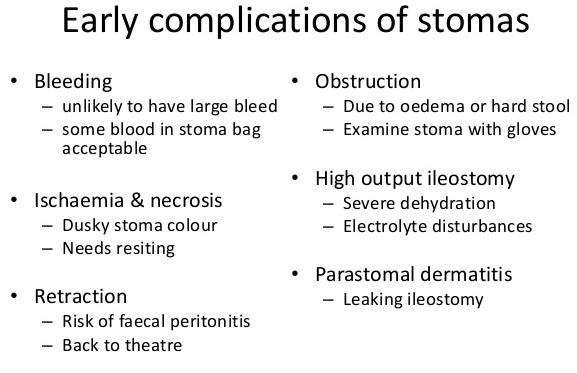 Early complications of stomas

• Bleeding
– unlikely to have large bleed
– some blood in stoma bag acceptable

• Ischaemia & necrosis
– Dusky stoma colour
– Needs resiting

• Retraction
– Risk of faecal peritonitis
– Back to theatre

• Obstruction
– Due to oedema or hard stool
– Examine stoma with gloves

• High output ileostomy
– Severe dehydration
– Electrolyte disturbances

• Parastomal dermatitis
– Leaking ileostomy